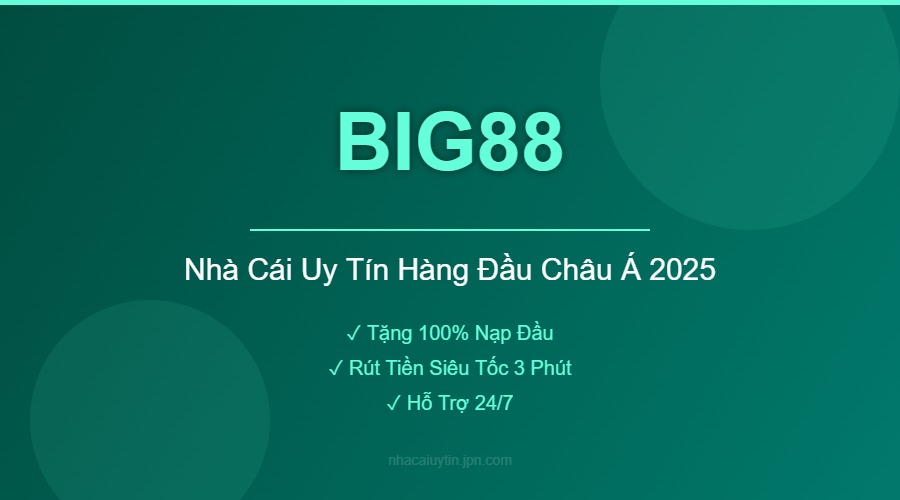 BIG88

Nhà Cái Uy Tín Hàng Đầu Châu Á 2025

✓ Tặng 100% Nạp Đầu
✓ Rút Tiền Siêu Tốc 3 Phút
✓ Hỗ Trợ 24/7

nhacaiuytin.jpn.com